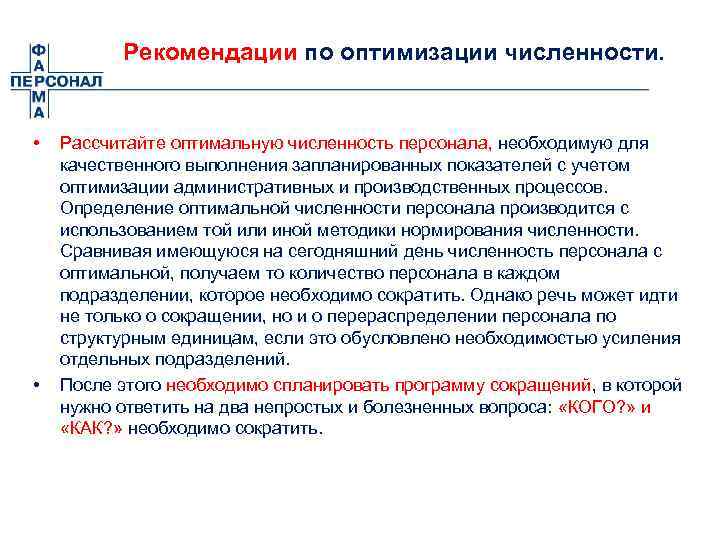 Ф
А
ПЕРСОНАЛ
М
А

Рекомендации по оптимизации численности.

• Рассчитайте оптимальную численность персонала, необходимую для качественного выполнения запланированных показателей с учетом оптимизации административных и производственных процессов. Определение оптимальной численности персонала производится с использованием той или иной методики нормирования численности. Сравнивая имеющуюся на сегодняшний день численность персонала с оптимальной, получаем то количество персонала в каждом подразделении, которое необходимо сократить. Однако речь может идти не только о сокращении, но и о перераспределении персонала по структурным единицам, если это обусловлено необходимостью усиления отдельных подразделений.
• После этого необходимо спланировать программу сокращений, в которой нужно ответить на два непростых и болезненных вопроса: «КОГО?» и «КАК?» необходимо сократить.